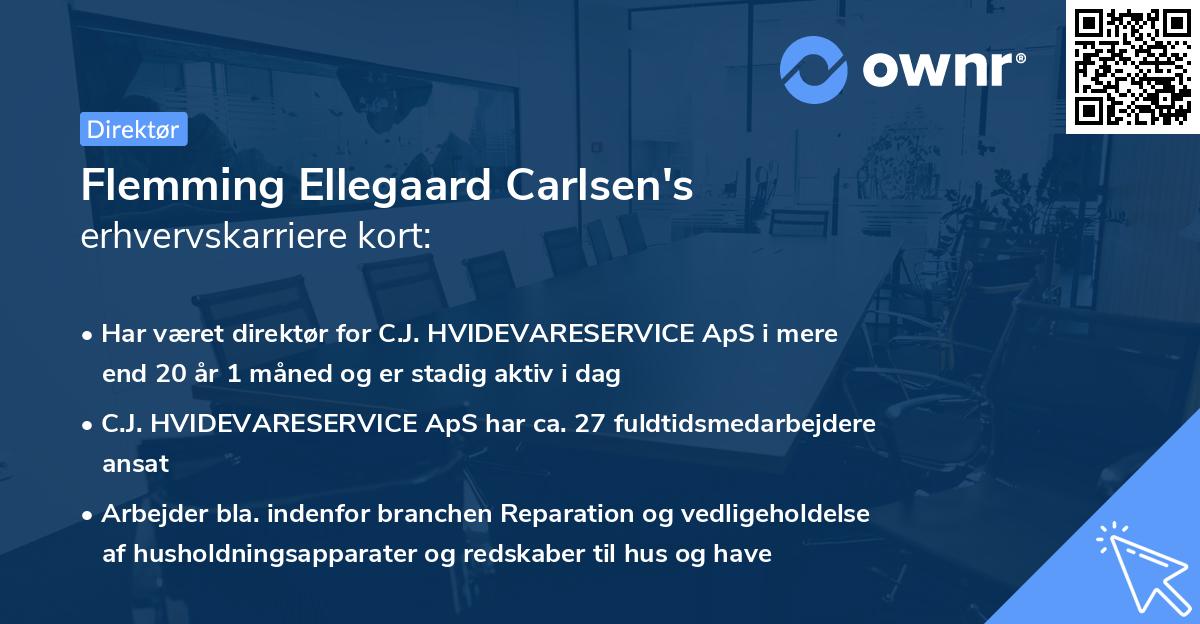 ownr®

Direktør

Flemming Ellegaard Carlsen's
erhvervskarriere kort:

• Har været direktør for C.J. HVIDEVARESERVICE ApS i mere end 20 år 1 måned og er stadig aktiv i dag

• C.J. HVIDEVARESERVICE ApS har ca. 27 fuldtidsmedarbejdere ansat

• Arbejder bla. indenfor branchen Reparation og vedligeholdelse af husholdningsapparater og redskaber til hus og have